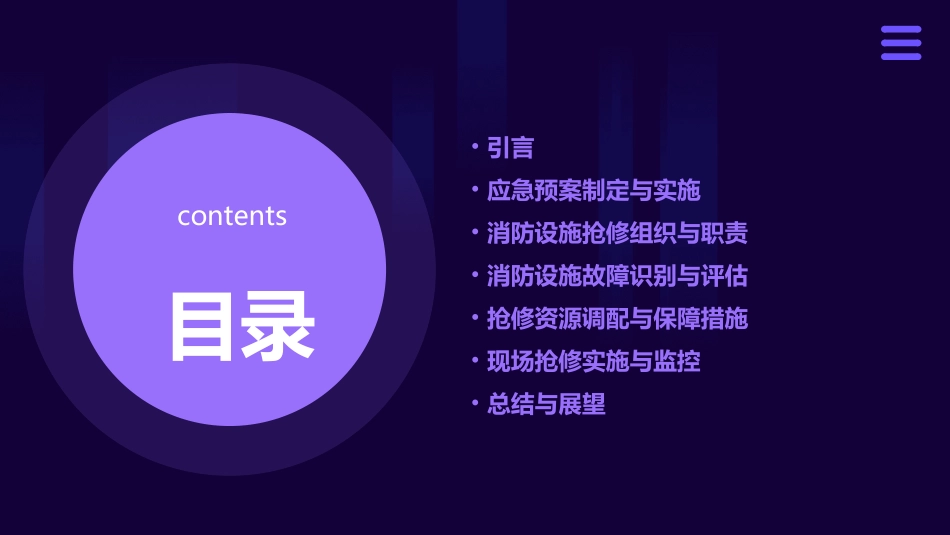 contents

目录

• 引言
• 应急预案制定与实施
• 消防设施抢修组织与职责
• 消防设施故障识别与评估
• 抢修资源调配与保障措施
• 现场抢修实施与监控
• 总结与展望